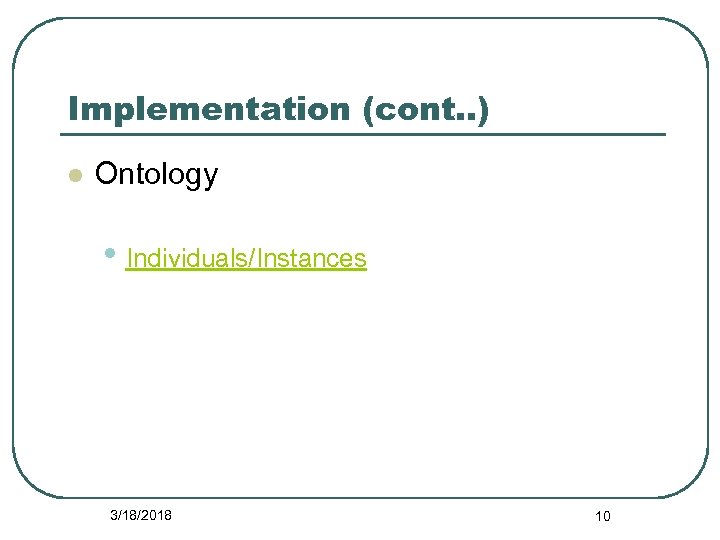 Implementation (cont..)

Ontology

Individuals/Instances

3/18/2018

10